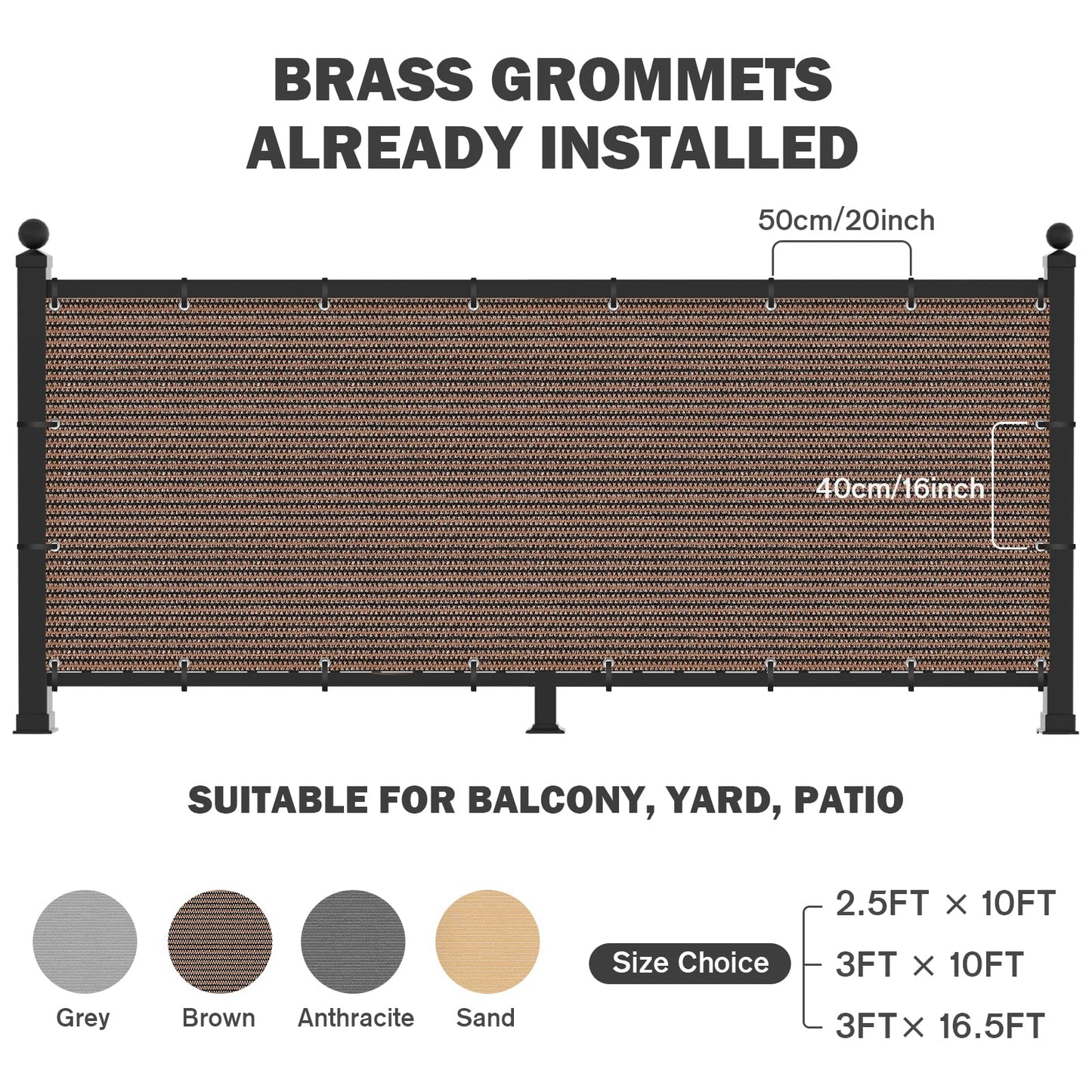 BRASS GROMMETS ALREADY INSTALLED

50cm/20inch

40cm/16inch

SUITABLE FOR BALCONY, YARD, PATIO

Grey

Brown

Anthracite

Sand

Size Choice

2.5FT × 10FT

3FT × 10FT

3FT× 16.5FT